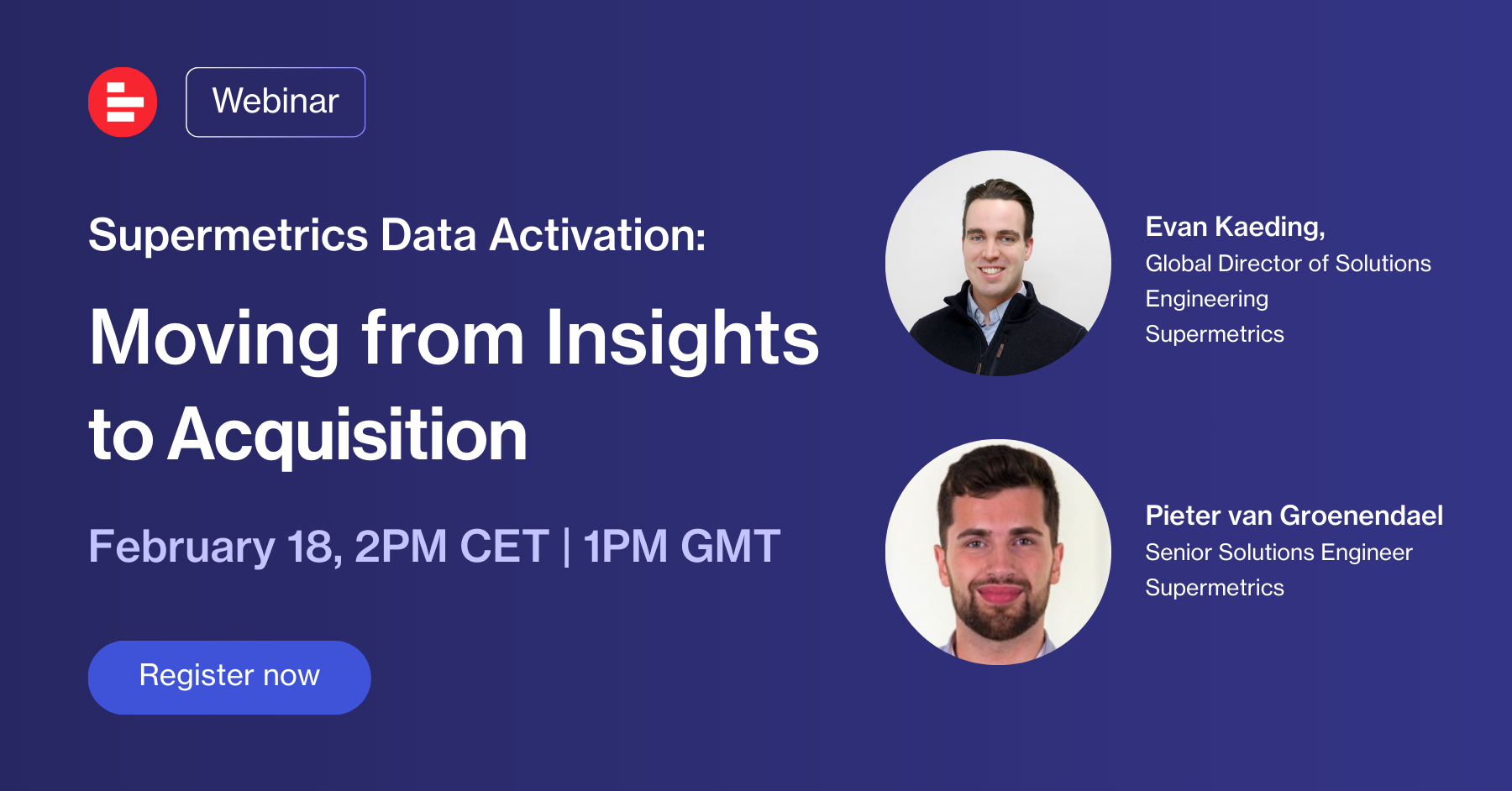 Webinar

Supermetrics Data Activation:

Moving from Insights to Acquisition

February 18, 2PM CET | 1PM GMT

Register now

Evan Kaeding,
Global Director of Solutions Engineering
Supermetrics

Pieter van Groenendael
Senior Solutions Engineer
Supermetrics